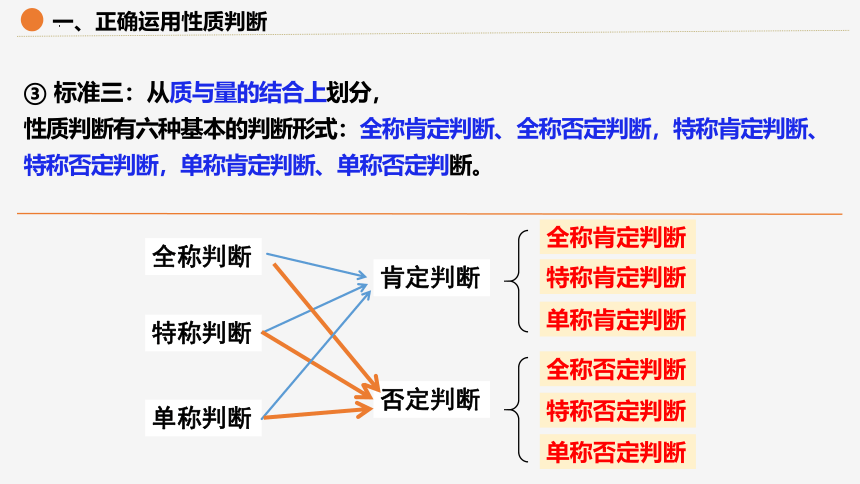 一、正确运用性质判断

③ 标准三：从质与量的结合上划分，
性质判断有六种基本的判断形式：全称肯定判断、全称否定判断，特称肯定判断、特称否定判断，单称肯定判断、单称否定判断。

全称判断

特称判断

单称判断

肯定判断

否定判断

全称肯定判断
特称肯定判断
单称肯定判断

全称否定判断
特称否定判断
单称否定判断